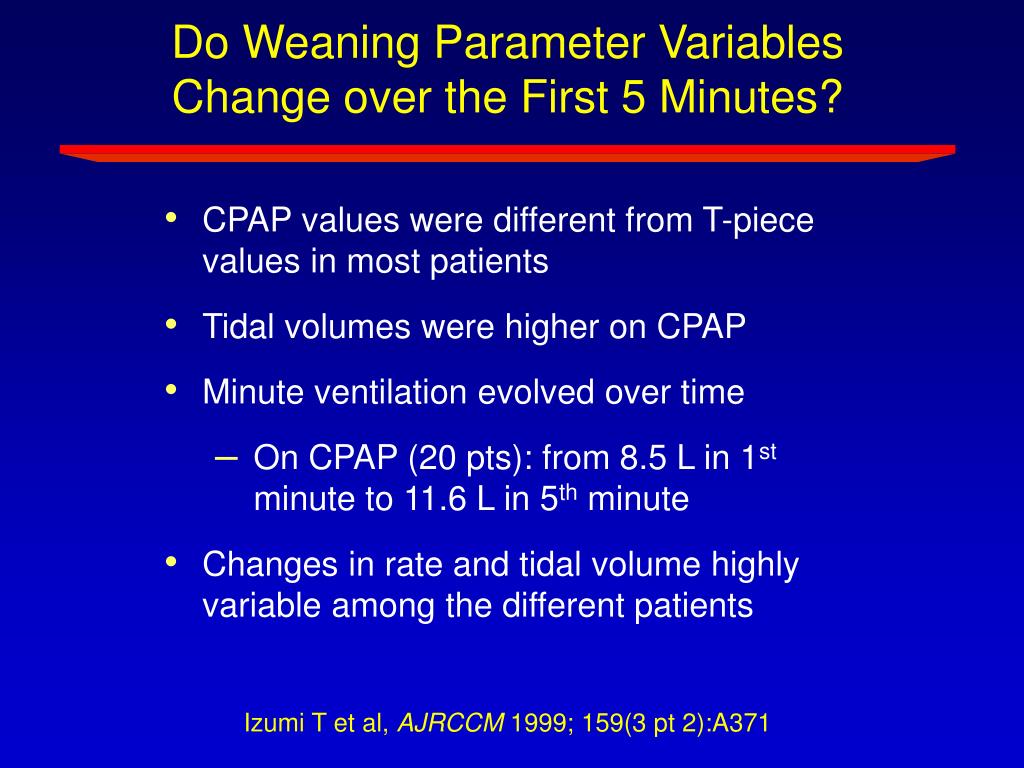 Do Weaning Parameter Variables Change over the First 5 Minutes?

• CPAP values were different from T-piece values in most patients

• Tidal volumes were higher on CPAP

• Minute ventilation evolved over time

– On CPAP (20 pts): from 8.5 L in 1$^{st}$ minute to 11.6 L in 5$^{th}$ minute

• Changes in rate and tidal volume highly variable among the different patients

Izumi T et al, AJRCCM 1999; 159(3 pt 2):A371